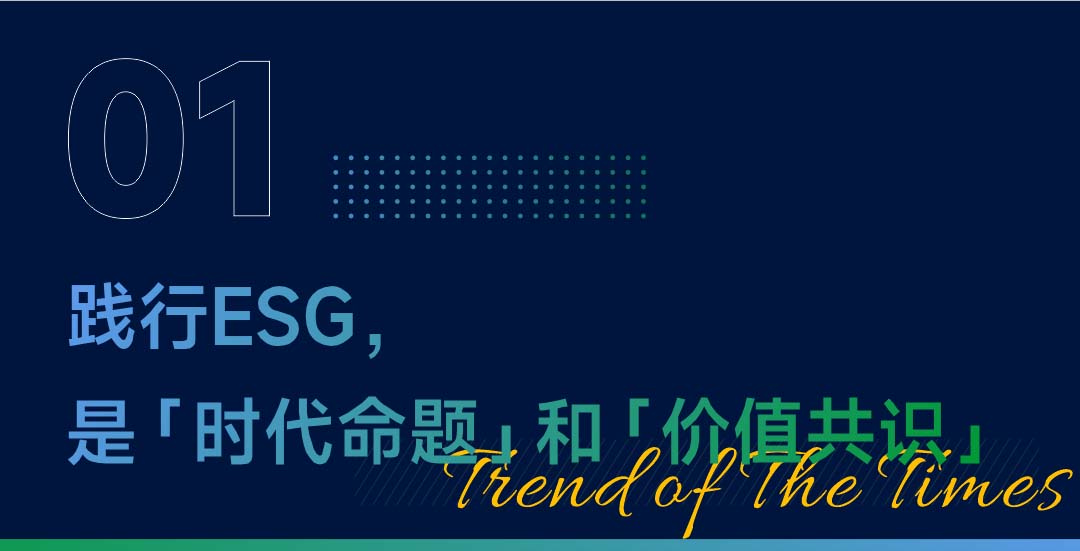 01

践行ESG，
是「时代命题」和「价值共识」

Trend of The Times